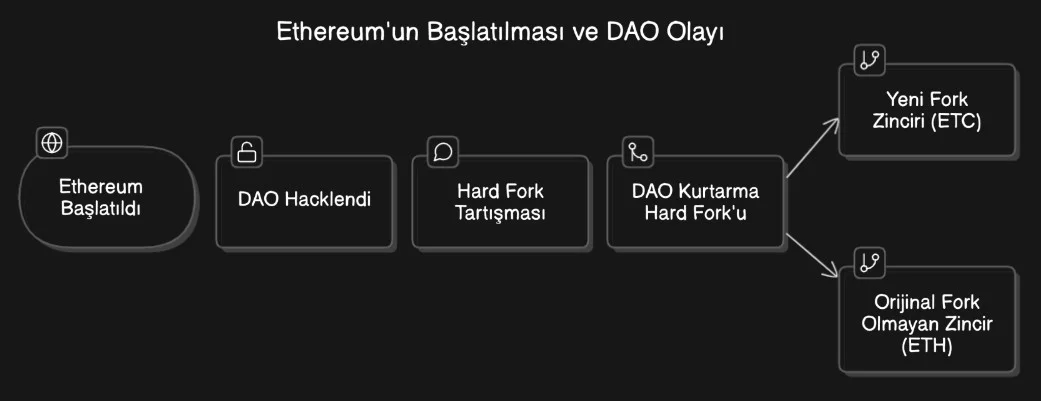 Ethereum'un Başlatılması ve DAO Olayı

Ethereum Başlatıldı

DAO Hacklendi

Hard Fork Tartışması

DAO Kurtarma Hard Fork'u

Yeni Fork Zinciri (ETC)

Orijinal Fork Olmayan Zincir (ETH)